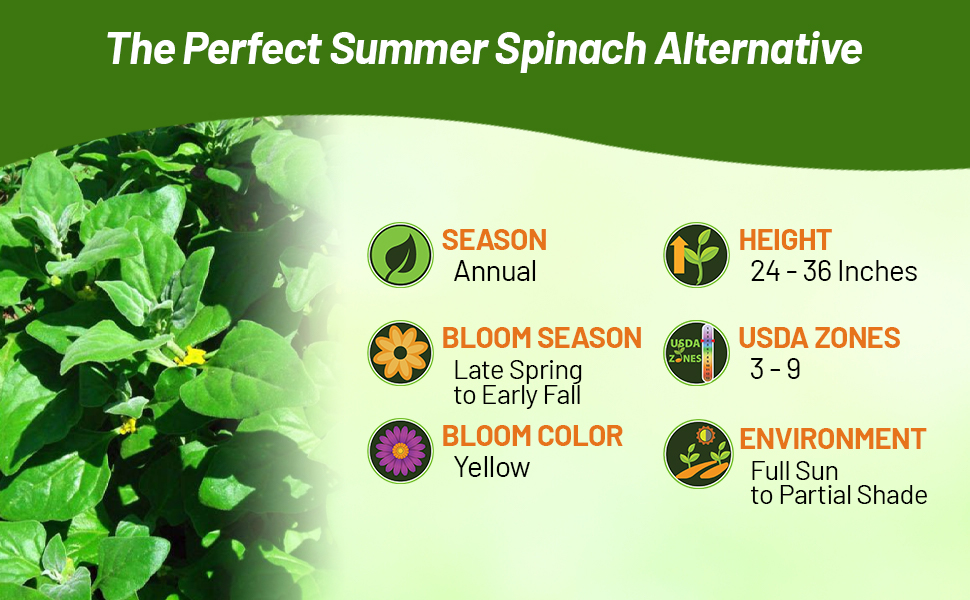 The Perfect Summer Spinach Alternative

SEASON
Annual

BLOOM SEASON
Late Spring to Early Fall

BLOOM COLOR
Yellow

HEIGHT
24 - 36 Inches

USDA
ZONES

USDA ZONES
3 - 9

ENVIRONMENT
Full Sun to Partial Shade